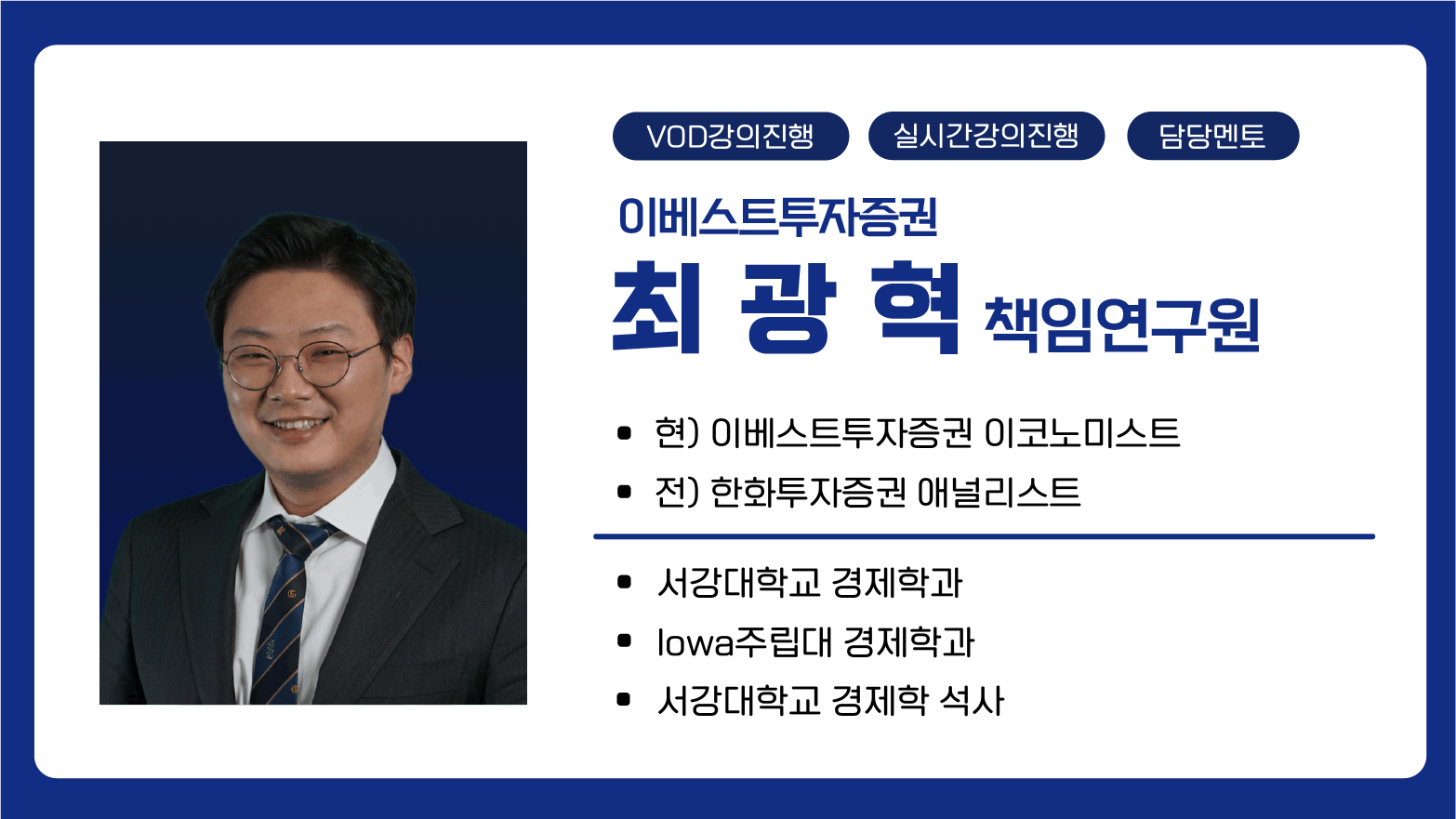 VOD강의진행 실시간강의진행 담당멘토

이베스트투자증권

최 광 혁 책임연구원

• 현) 이베스트투자증권 이코노미스트
• 전) 한화투자증권 애널리스트

• 서강대학교 경제학과
• Iowa주립대 경제학과
• 서강대학교 경제학 석사